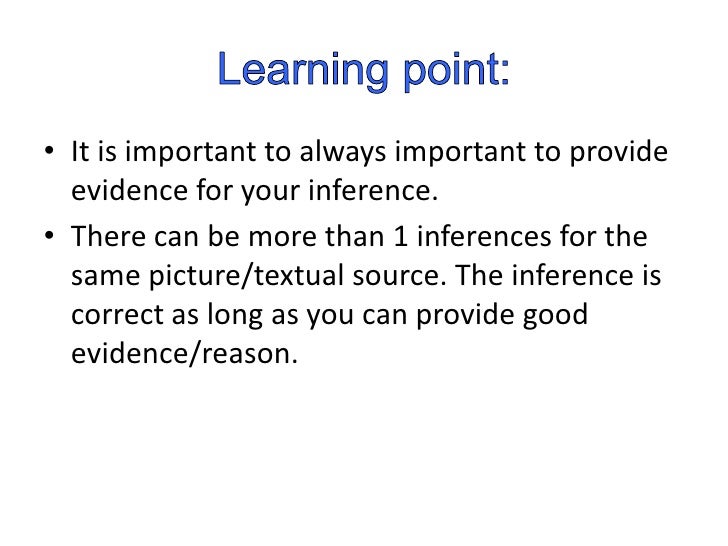 Learning point:

• It is important to always important to provide evidence for your inference.

• There can be more than 1 inferences for the same picture/textual source. The inference is correct as long as you can provide good evidence/reason.